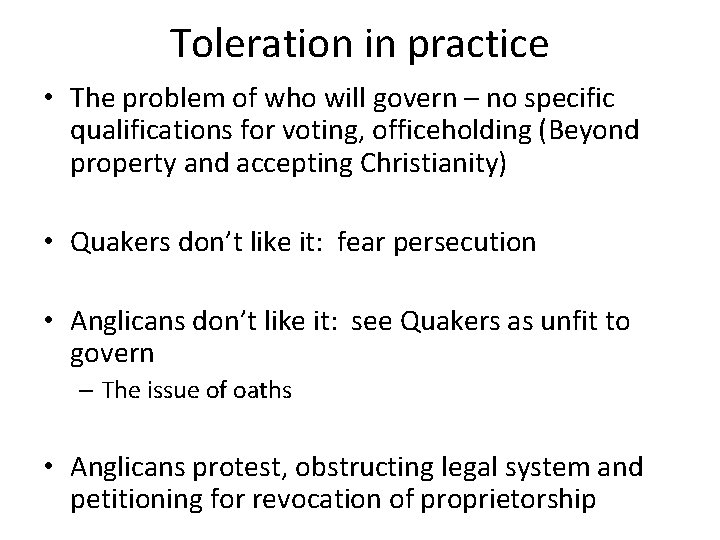 Toleration in practice

• The problem of who will govern – no specific qualifications for voting, officeholding (Beyond property and accepting Christianity)

• Quakers don't like it: fear persecution

• Anglicans don't like it: see Quakers as unfit to govern
  – The issue of oaths

• Anglicans protest, obstructing legal system and petitioning for revocation of proprietorship